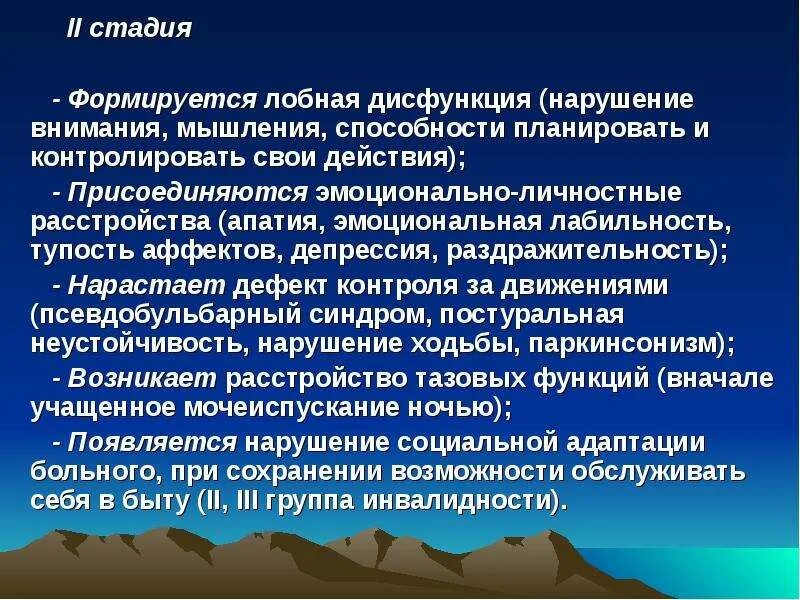 II стадия

- Формируется лобная дисфункция (нарушение внимания, мышления, способности планировать и контролировать свои действия);

- Присоединяются эмоционально-личностные расстройства (апатия, эмоциональная лабильность, тупость аффектов, депрессия, раздражительность);

- Нарастает дефект контроля за движениями (псевдобульбарный синдром, постуральная неустойчивость, нарушение ходьбы, паркинсонизм);

- Возникает расстройство тазовых функций (вначале учащенное мочеиспускание ночью);

- Появляется нарушение социальной адаптации больного, при сохранении возможности обслуживать себя в быту (II, III группа инвалидности).